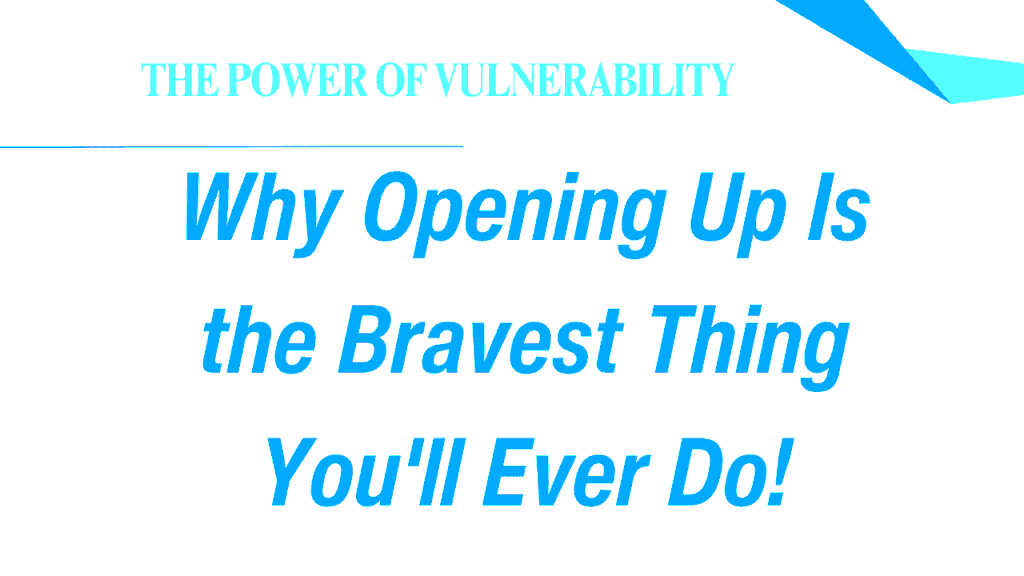 THE POWER OF VULNERABILITY

Why Opening Up Is the Bravest Thing You'll Ever Do!